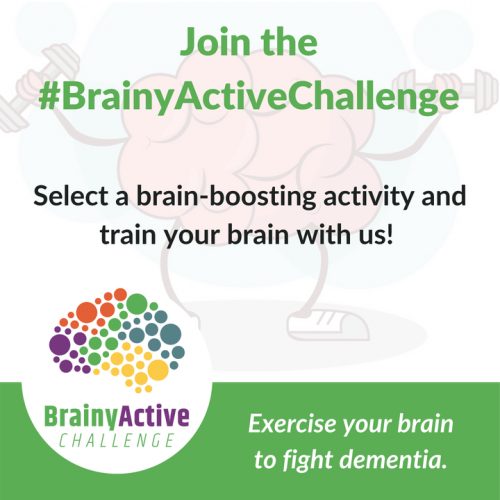 Join the #BrainyActiveChallenge

Select a brain-boosting activity and train your brain with us!

BrainyActive
CHALLENGE

Exercise your brain to fight dementia.